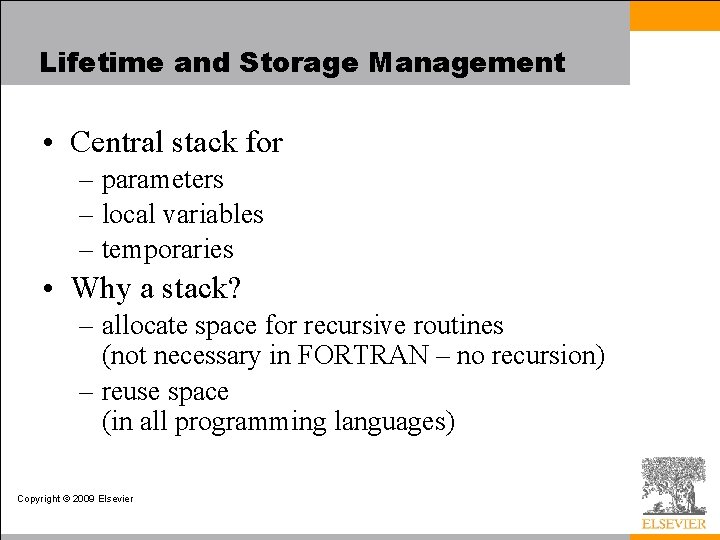 Lifetime and Storage Management

• Central stack for
– parameters
– local variables
– temporaries

• Why a stack?
– allocate space for recursive routines (not necessary in FORTRAN – no recursion)
– reuse space (in all programming languages)

Copyright © 2009 Elsevier

ELSEVIER